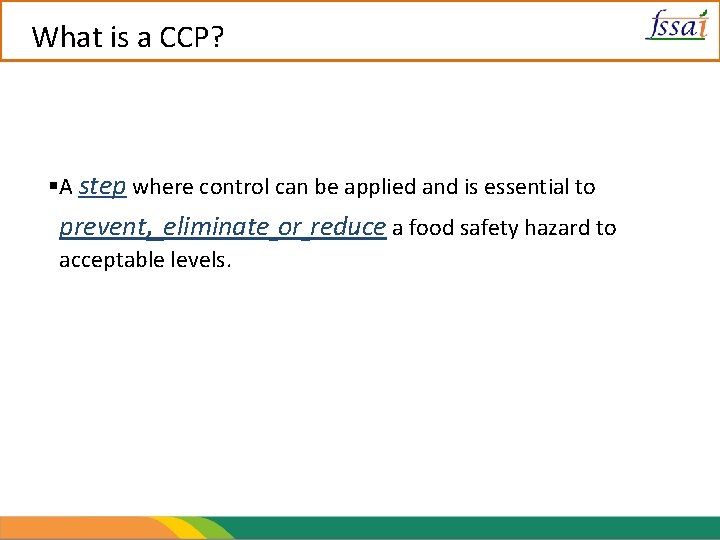 What is a CCP?

fssai

▪A step where control can be applied and is essential to prevent, eliminate or reduce a food safety hazard to acceptable levels.